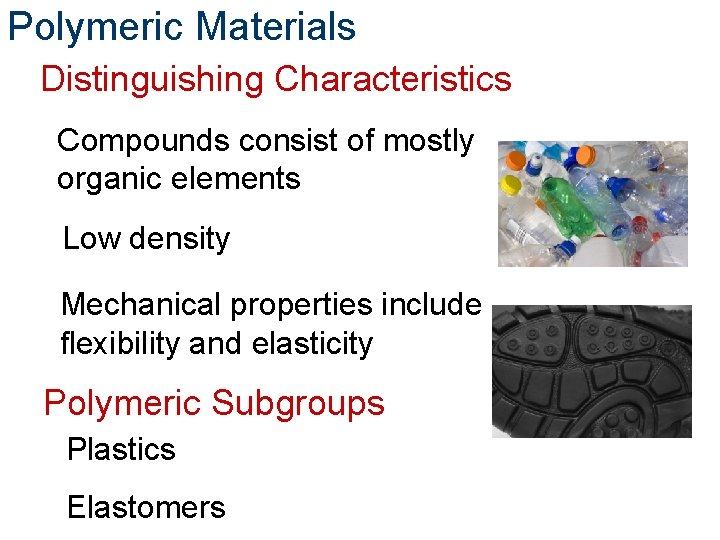 Polymeric Materials

Distinguishing Characteristics

Compounds consist of mostly organic elements

Low density

Mechanical properties include flexibility and elasticity

Polymeric Subgroups

Plastics

Elastomers